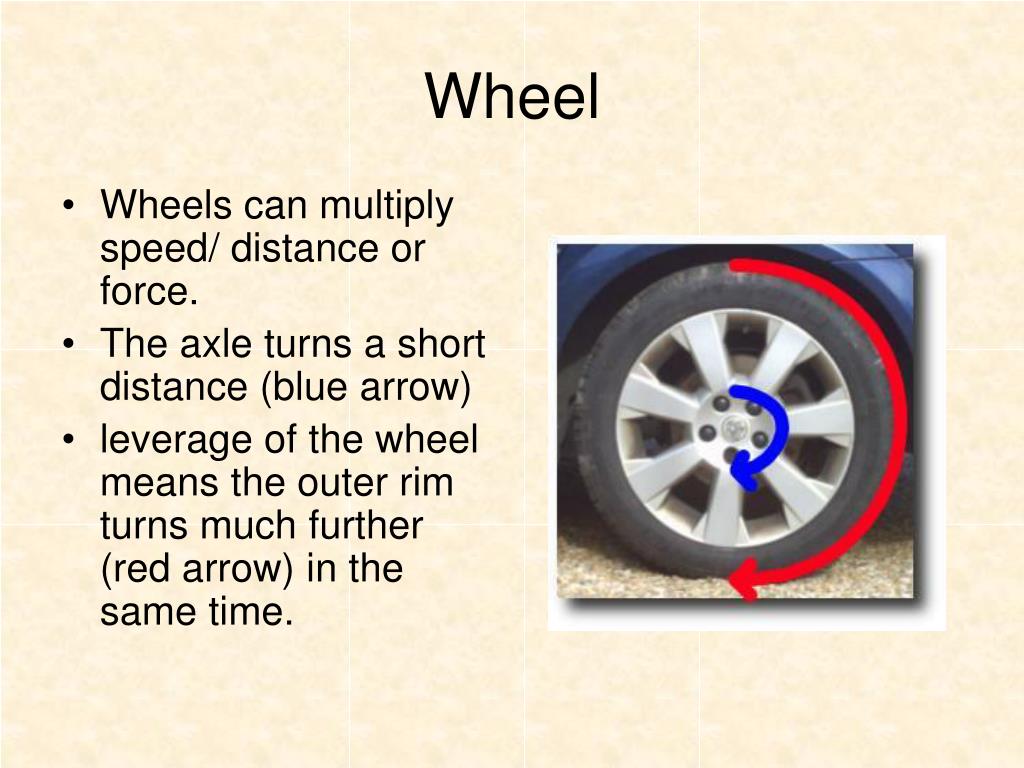 Wheel

• Wheels can multiply speed/ distance or force.
• The axle turns a short distance (blue arrow)
• leverage of the wheel means the outer rim turns much further (red arrow) in the same time.